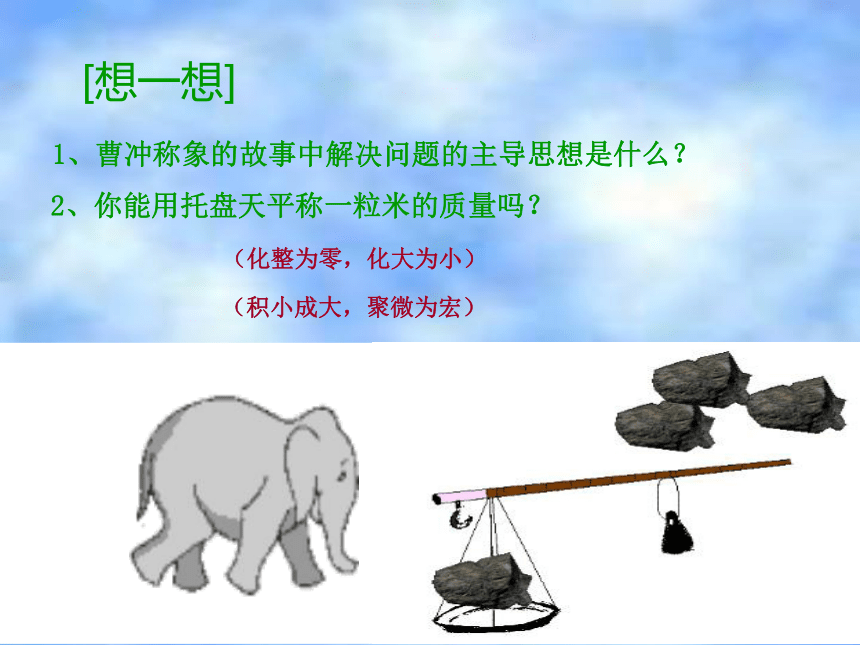 [想一想]

1、曹冲称象的故事中解决问题的主导思想是什么？

2、你能用托盘天平称一粒米的质量吗？

（化整为零，化大为小）

（积小成大，聚微为宏）